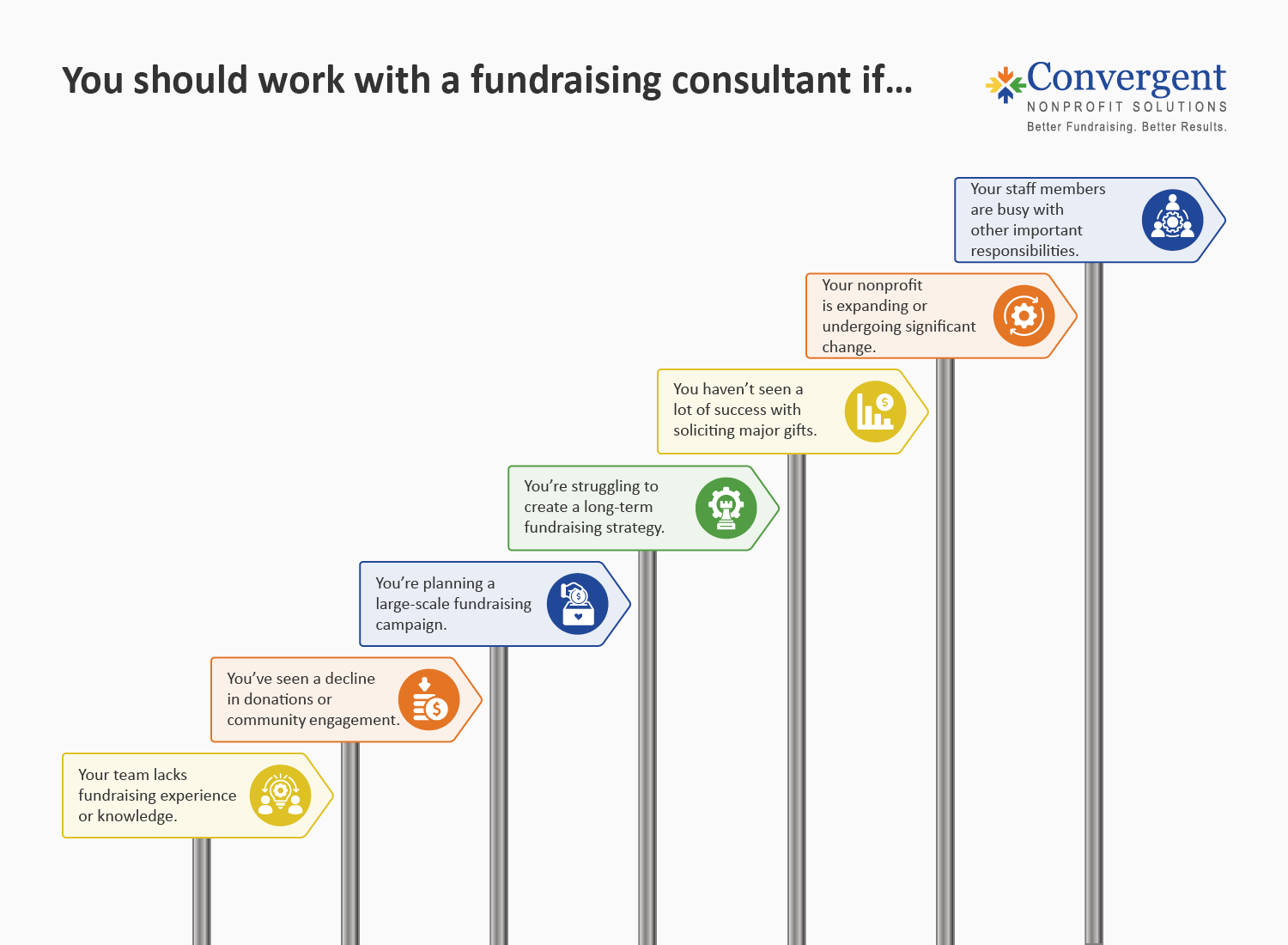 You should work with a fundraising consultant if...

Convergent
NONPROFIT SOLUTIONS
Better Fundraising. Better Results.

Your staff members are busy with other important responsibilities.

Your nonprofit is expanding or undergoing significant change.

You haven't seen a lot of success with soliciting major gifts.

You're struggling to create a long-term fundraising strategy.

You're planning a large-scale fundraising campaign.

You've seen a decline in donations or community engagement.

Your team lacks fundraising experience or knowledge.